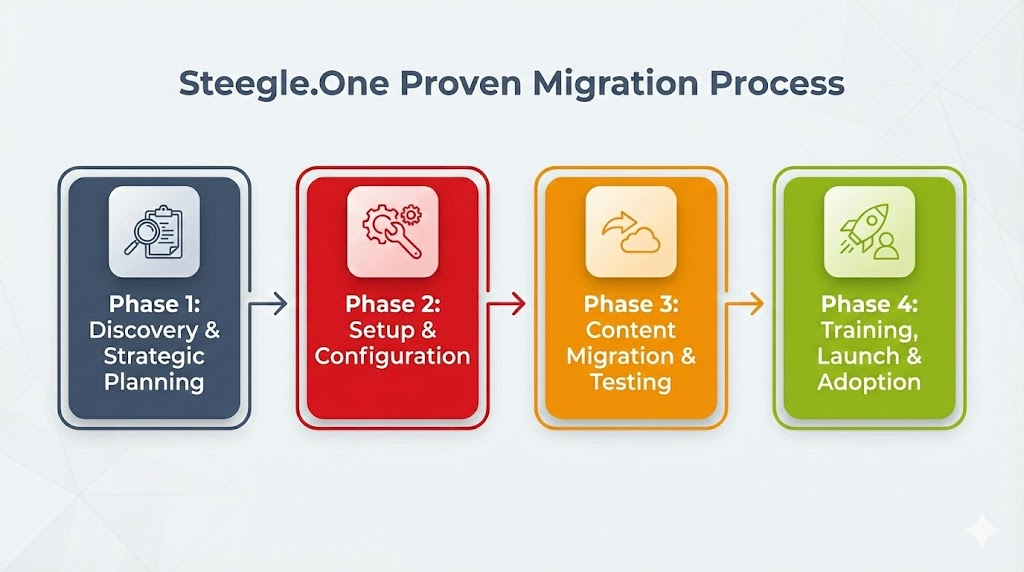 Steegle.One Proven Migration Process

Phase 1:
Discovery & Strategic Planning

Phase 2:
Setup & Configuration

Phase 3:
Content Migration & Testing

Phase 4:
Training, Launch & Adoption